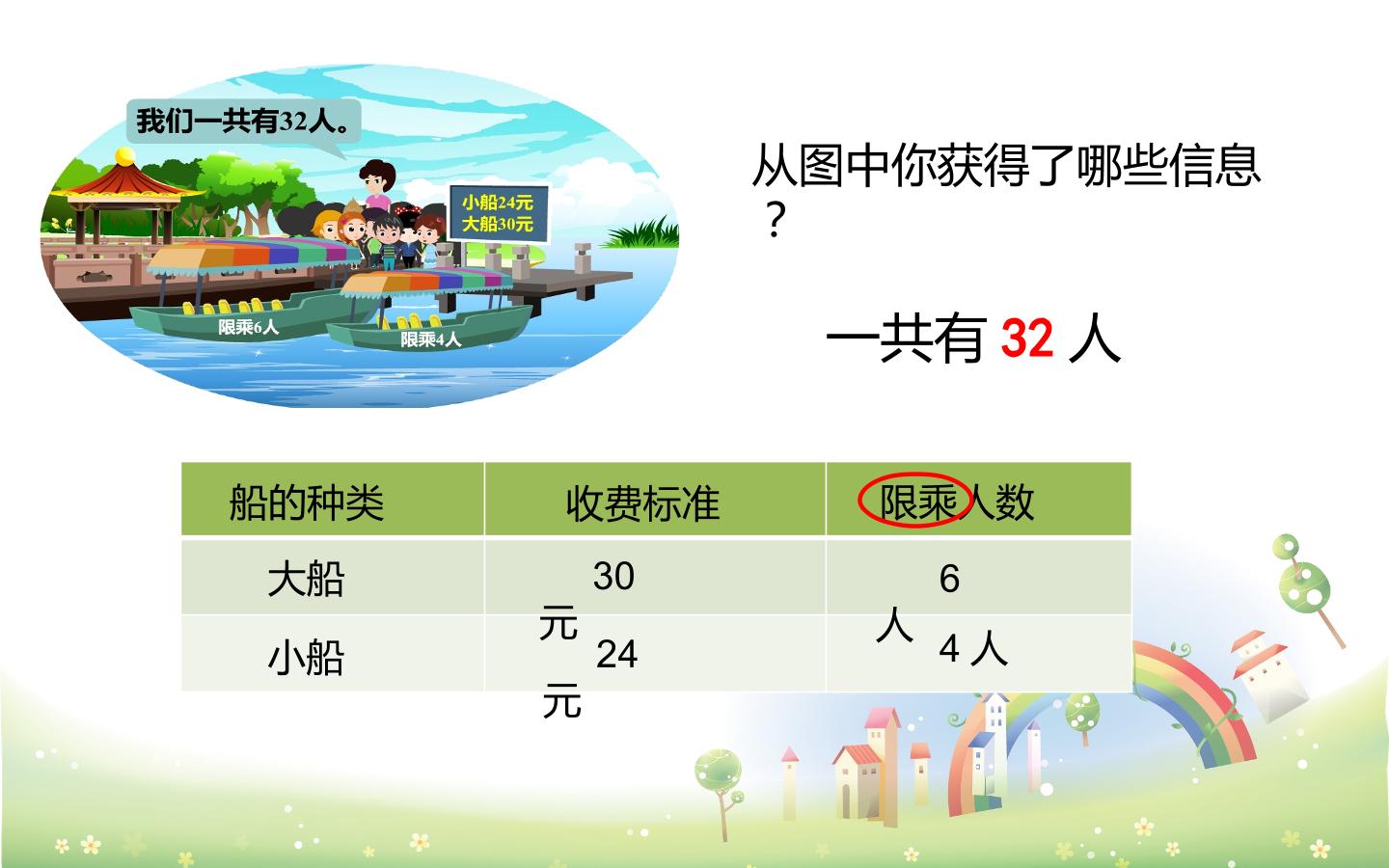 我们一共有32人。

小船24元
大船30元

限乘6人

限乘4人

从图中你获得了哪些信息？

一共有32人

| 船的种类 | 收费标准 | 限乘人数 |
|---|---|---|
| 大船 | 30元 | 6人 |
| 小船 | 24元 | 4人 |